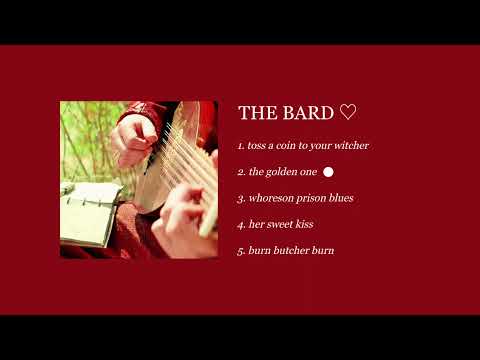 THE BARD ♡

1. toss a coin to your witcher

2. the golden one ●

3. whoreson prison blues

4. her sweet kiss

5. burn butcher burn